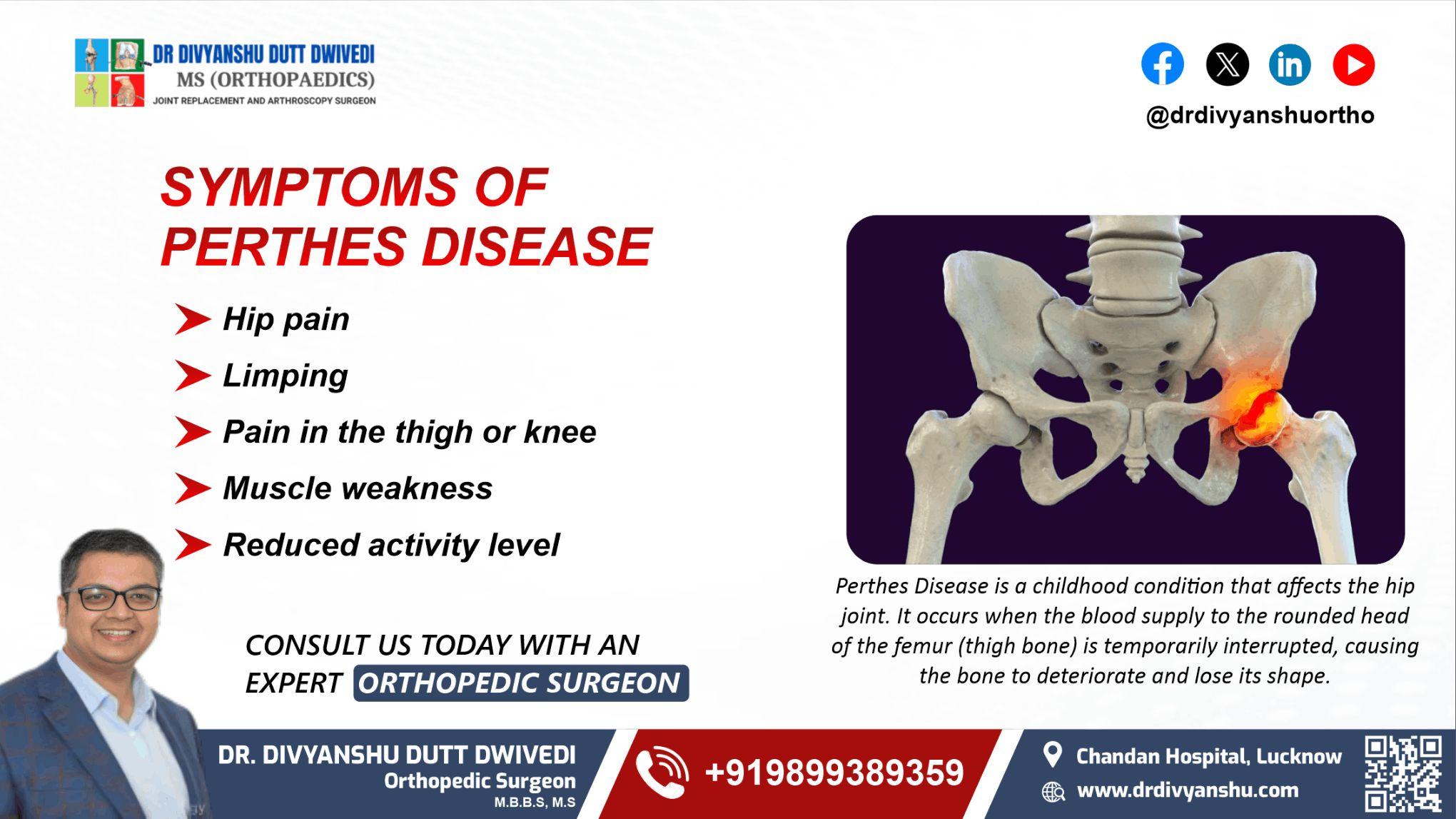 DR DIVYANSHU DUTT DWIVEDI
MS (ORTHOPAEDICS)
JOINT REPLACEMENT AND ARTHROSCOPY SURGEON

@drdivyanshuortho

SYMPTOMS OF PERTHES DISEASE

Hip pain

Limping

Pain in the thigh or knee

Muscle weakness

Reduced activity level

Perthes Disease is a childhood condition that affects the hip joint. It occurs when the blood supply to the rounded head of the femur (thigh bone) is temporarily interrupted, causing the bone to deteriorate and lose its shape.

CONSULT US TODAY WITH AN EXPERT ORTHOPEDIC SURGEON

DR. DIVYANSHU DUTT DWIVEDI
Orthopedic Surgeon
M.B.B.S, M.S

+919899389359

Chandan Hospital, Lucknow
www.drdivyanshu.com